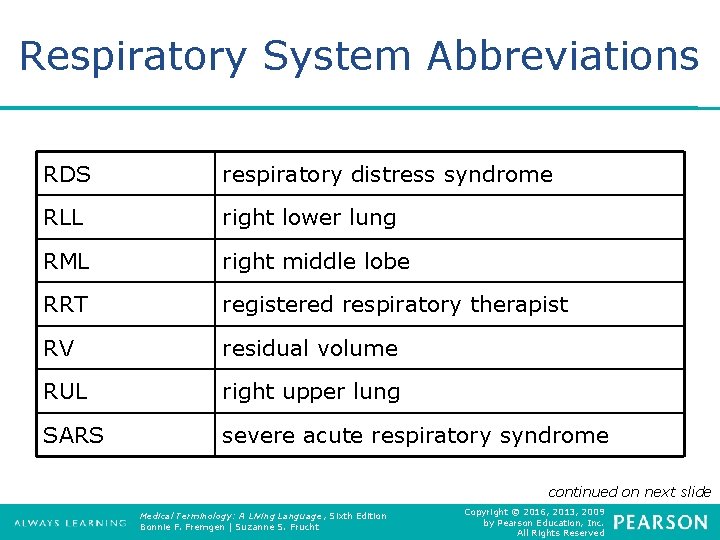 Respiratory System Abbreviations

| RDS | respiratory distress syndrome |
|---|---|
| RLL | right lower lung |
| RML | right middle lobe |
| RRT | registered respiratory therapist |
| RV | residual volume |
| RUL | right upper lung |
| SARS | severe acute respiratory syndrome |

continued on next slide

ALWAYS LEARNING

Medical Terminology: A Living Language, Sixth Edition
Bonnie F. Fremgen | Suzanne S. Frucht

Copyright © 2016, 2013, 2009 by Pearson Education, Inc. All Rights Reserved

PEARSON